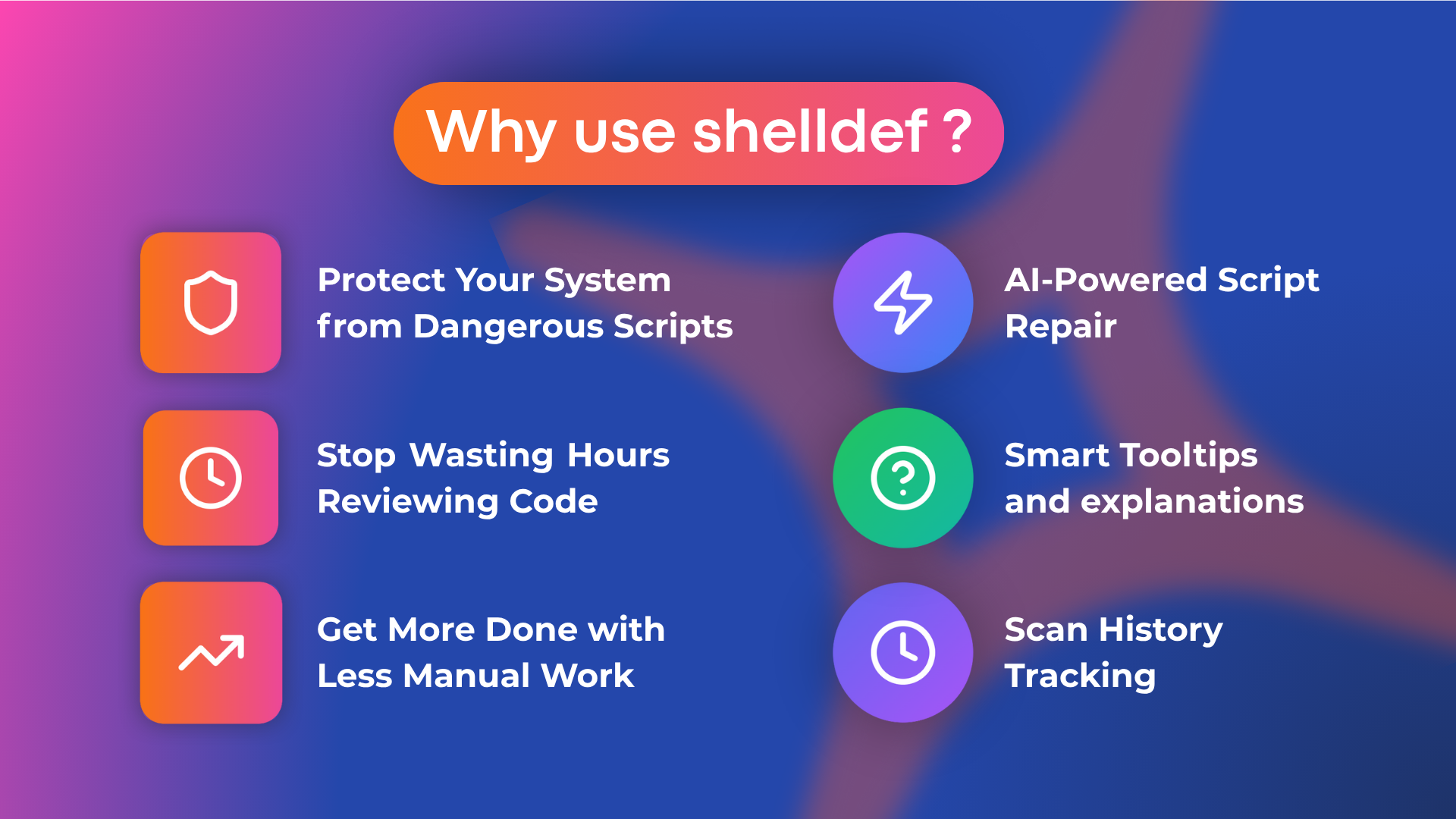 Why use shelldef ?

Protect Your System from Dangerous Scripts

Stop Wasting Hours Reviewing Code

Get More Done with Less Manual Work

AI-Powered Script Repair

Smart Tooltips and explanations

Scan History Tracking